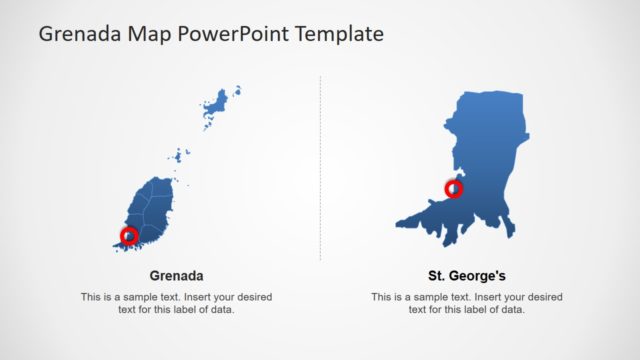 Grenada Map PowerPoint Template

Grenada

This is a sample text. Insert your desired text for this label of data.

St. George's

This is a sample text. Insert your desired text for this label of data.